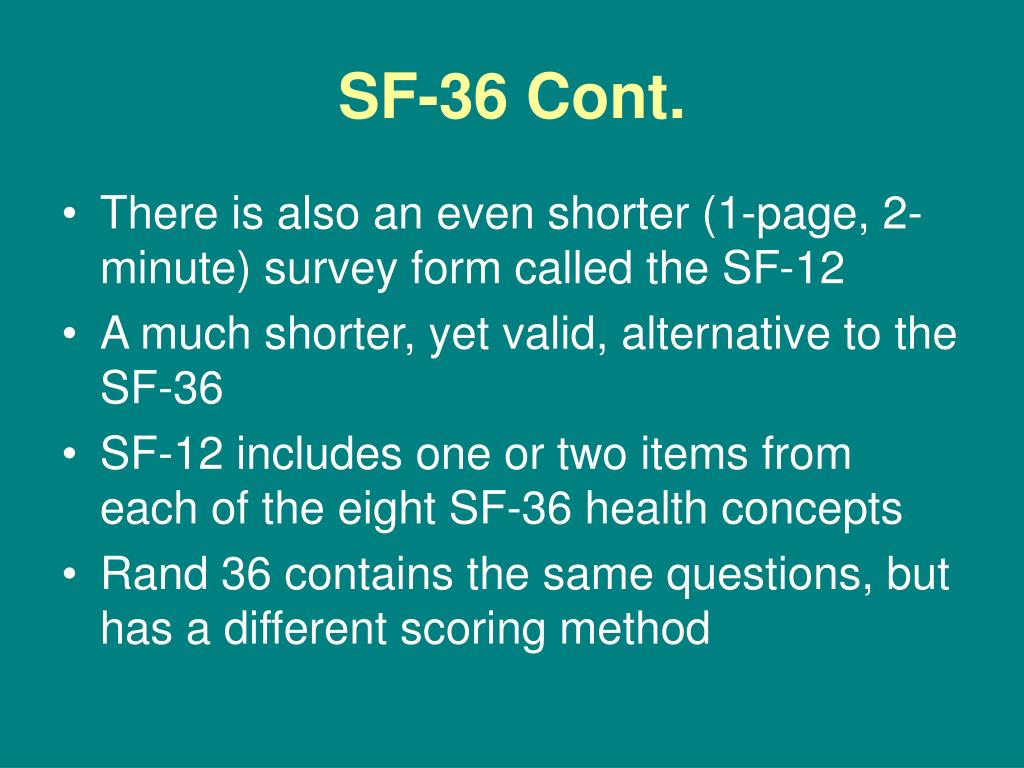 SF-36 Cont.

• There is also an even shorter (1-page, 2-minute) survey form called the SF-12
• A much shorter, yet valid, alternative to the SF-36
• SF-12 includes one or two items from each of the eight SF-36 health concepts
• Rand 36 contains the same questions, but has a different scoring method